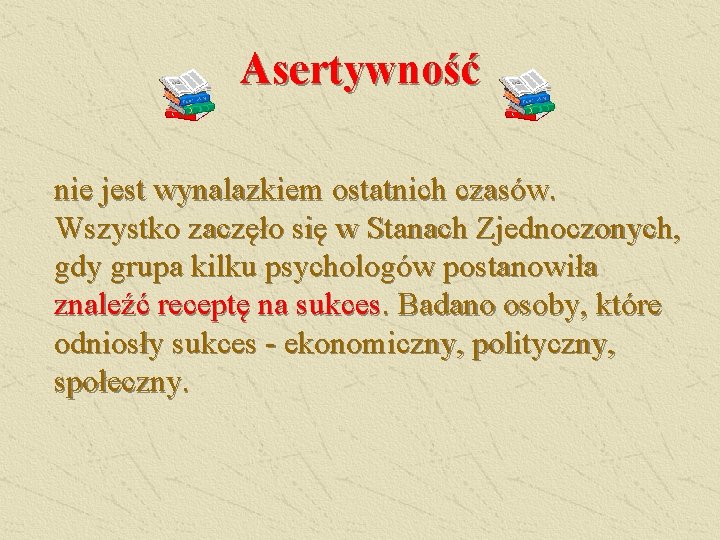 Asertywność

nie jest wynalazkiem ostatnich czasów. Wszystko zaczęło się w Stanach Zjednoczonych, gdy grupa kilku psychologów postanowiła znaleźć receptę na sukces. Badano osoby, które odniosły sukces - ekonomiczny, polityczny, społeczny.